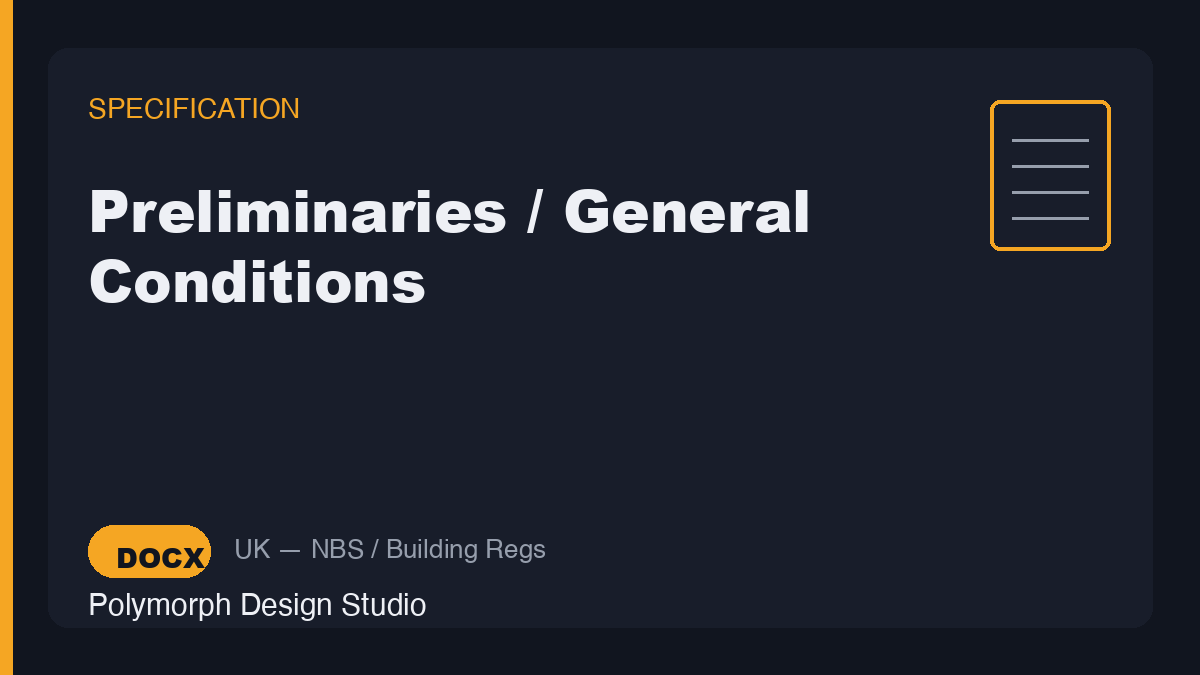 SPECIFICATION

Preliminaries / General Conditions

DOCX UK — NBS / Building Regs

Polymorph Design Studio